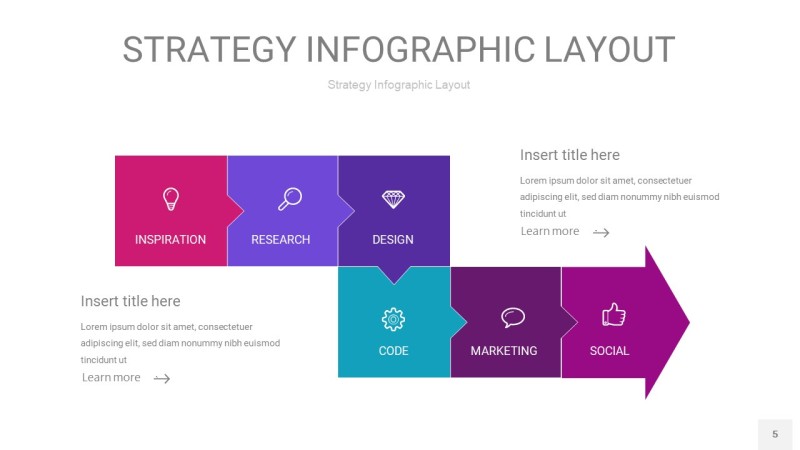 STRATEGY INFOGRAPHIC LAYOUT

Strategy Infographic Layout

INSPIRATION

RESEARCH

DESIGN

Insert title here

Lorem ipsum dolor sit amet, consectetuer adipiscing elit, sed diam nonummy nibh euismod tincidunt ut

Learn more

Insert title here

Lorem ipsum dolor sit amet, consectetuer adipiscing elit, sed diam nonummy nibh euismod tincidunt ut

Learn more

CODE

MARKETING

SOCIAL

5